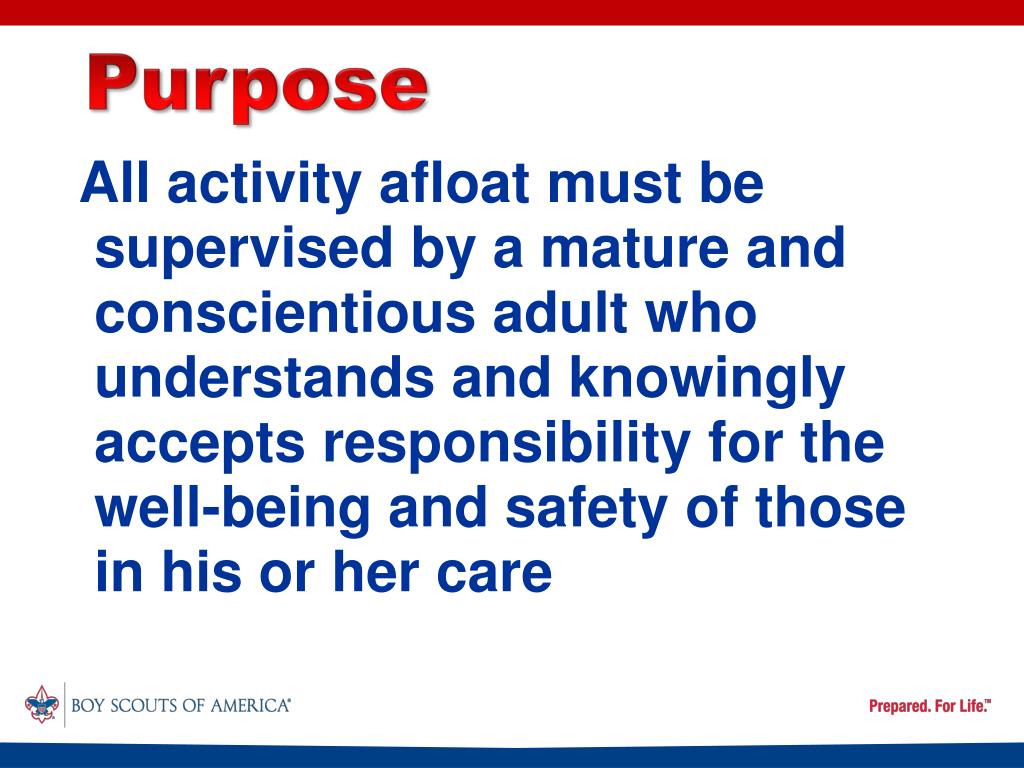 Purpose

All activity afloat must be supervised by a mature and conscientious adult who understands and knowingly accepts responsibility for the well-being and safety of those in his or her care

BOY SCOUTS OF AMERICA®

Prepared. For Life.™